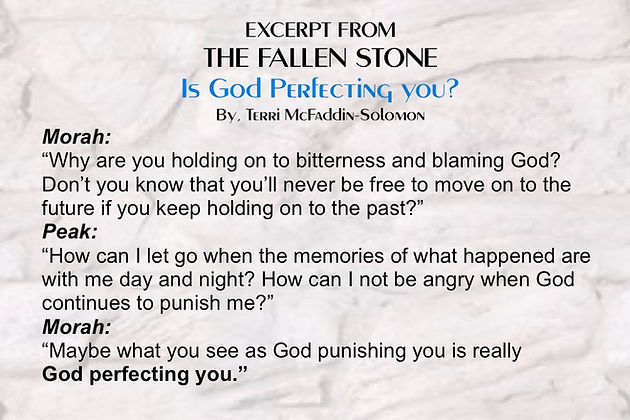 EXCERPT FROM
THE FALLEN STONE
Is God Perfecting you?
By, Terri McFaddin-Solomon

Morah:
“Why are you holding on to bitterness and blaming God? Don’t you know that you’ll never be free to move on to the future if you keep holding on to the past?”

Peak:
“How can I let go when the memories of what happened are with me day and night? How can I not be angry when God continues to punish me?”

Morah:
“Maybe what you see as God punishing you is really God perfecting you.”